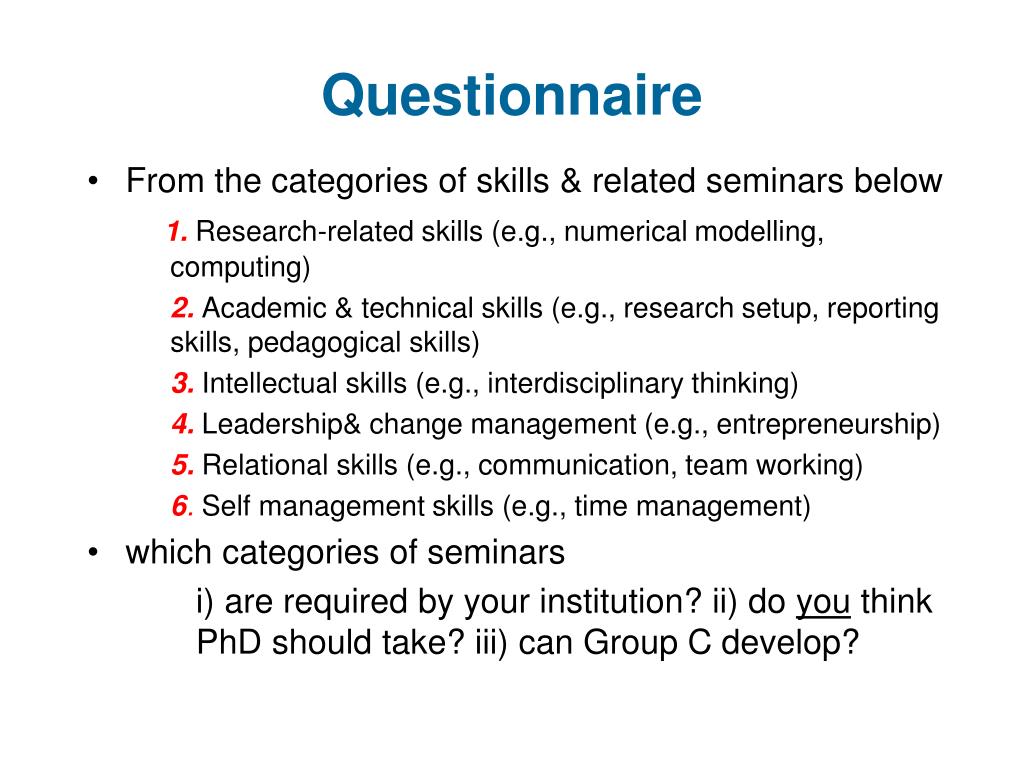 Questionnaire

• From the categories of skills & related seminars below

1. Research-related skills (e.g., numerical modelling, computing)

2. Academic & technical skills (e.g., research setup, reporting skills, pedagogical skills)

3. Intellectual skills (e.g., interdisciplinary thinking)

4. Leadership& change management (e.g., entrepreneurship)

5. Relational skills (e.g., communication, team working)

6. Self management skills (e.g., time management)

• which categories of seminars

i) are required by your institution? ii) do you think PhD should take? iii) can Group C develop?